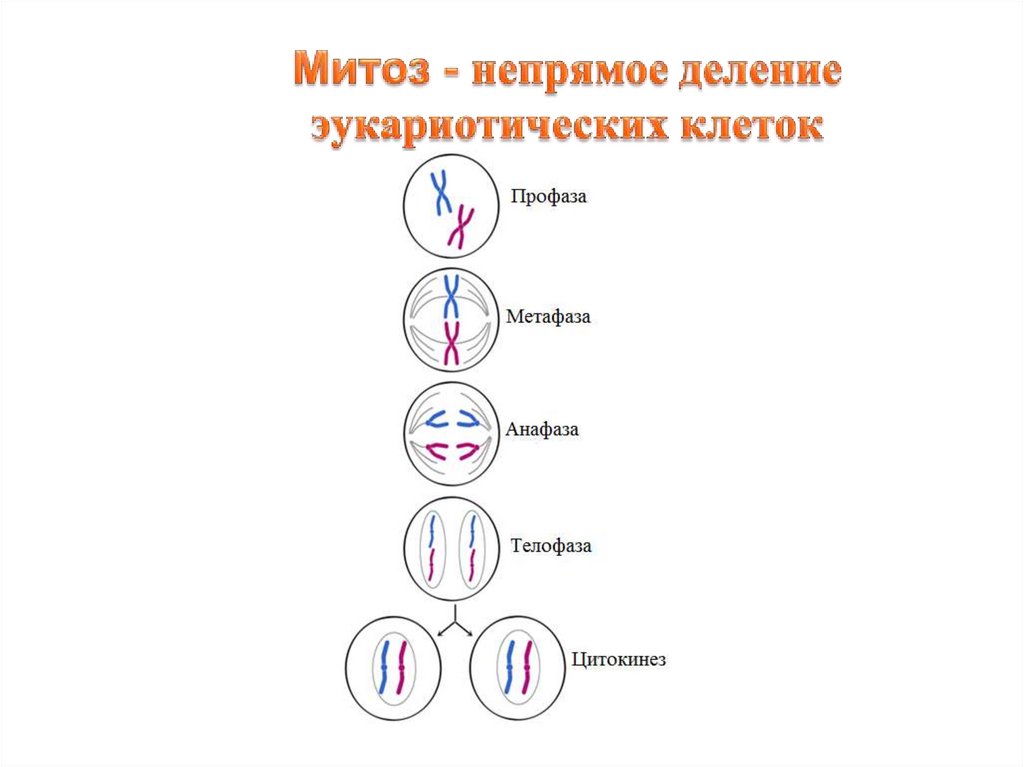 Митоз - непрямое деление эукариотических клеток

Профаза

Метафаза

Анафаза

Телофаза

Цитокинез